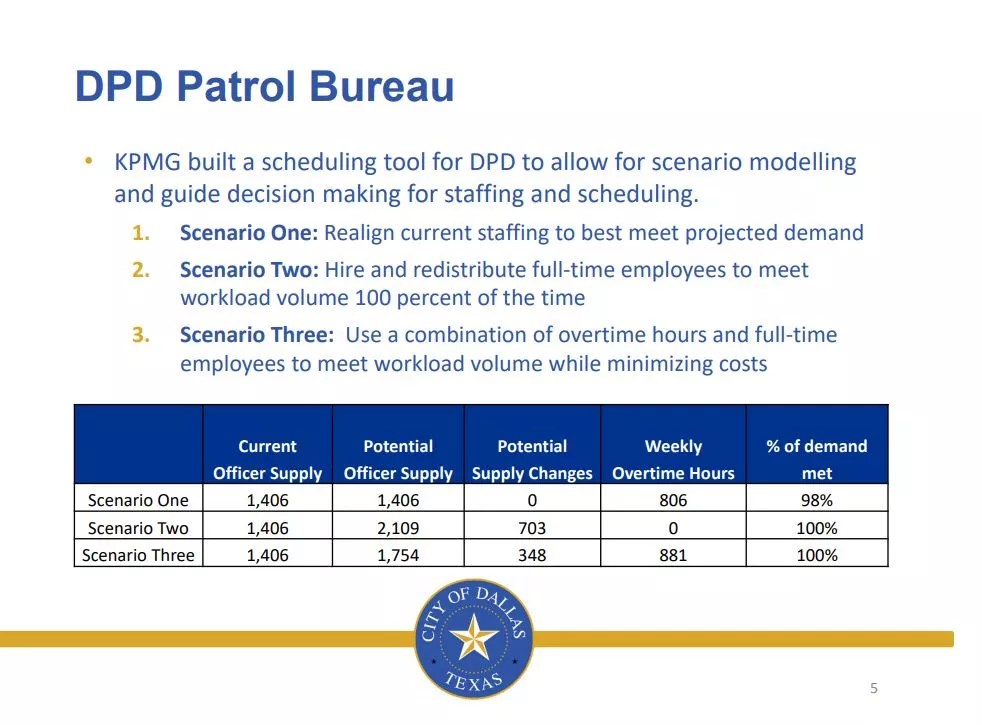 DPD Patrol Bureau

• KPMG built a scheduling tool for DPD to allow for scenario modelling and guide decision making for staffing and scheduling.

1. Scenario One: Realign current staffing to best meet projected demand
2. Scenario Two: Hire and redistribute full-time employees to meet workload volume 100 percent of the time
3. Scenario Three: Use a combination of overtime hours and full-time employees to meet workload volume while minimizing costs

| | Current Officer Supply | Potential Officer Supply | Potential Supply Changes | Weekly Overtime Hours | % of demand met |
|---|---|---|---|---|---|
| Scenario One | 1,406 | 1,406 | 0 | 806 | 98% |
| Scenario Two | 1,406 | 2,109 | 703 | 0 | 100% |
| Scenario Three | 1,406 | 1,754 | 348 | 881 | 100% |

CITY OF DALLAS TEXAS

5